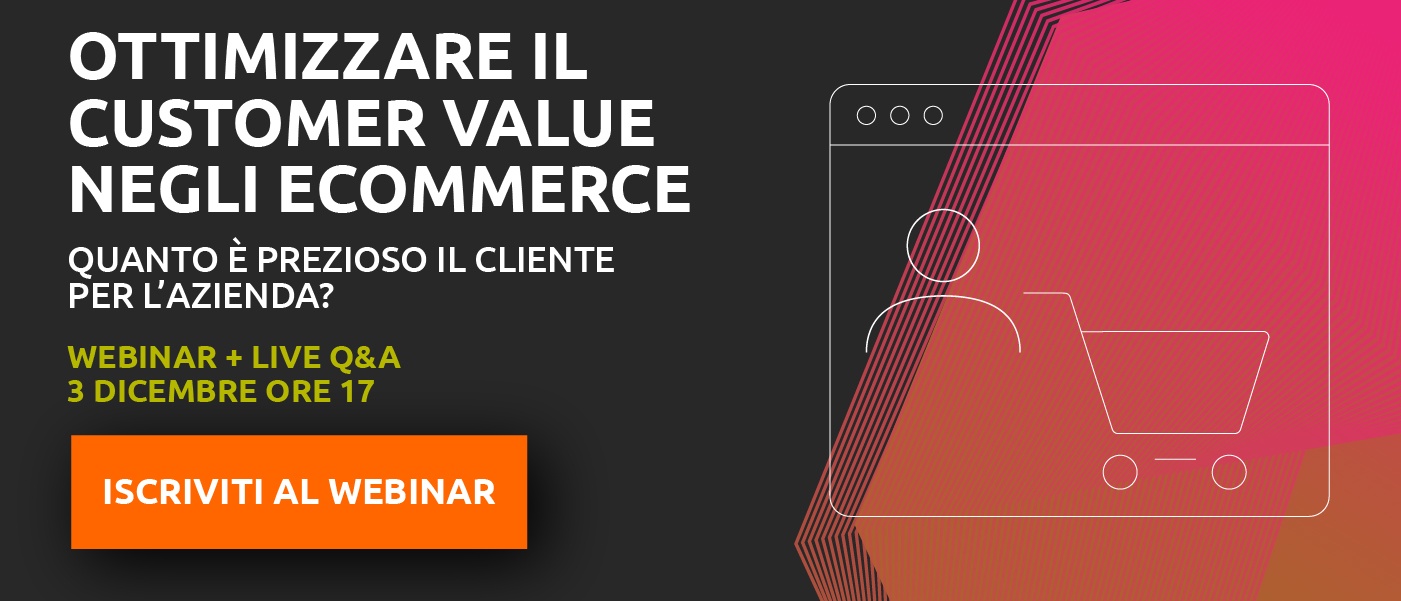 OTTIMIZZARE IL CUSTOMER VALUE NEGLI ECOMMERCE

QUANTO È PREZIOSO IL CLIENTE PER L'AZIENDA?

WEBINAR + LIVE Q&A
3 DICEMBRE ORE 17

ISCRIVITI AL WEBINAR